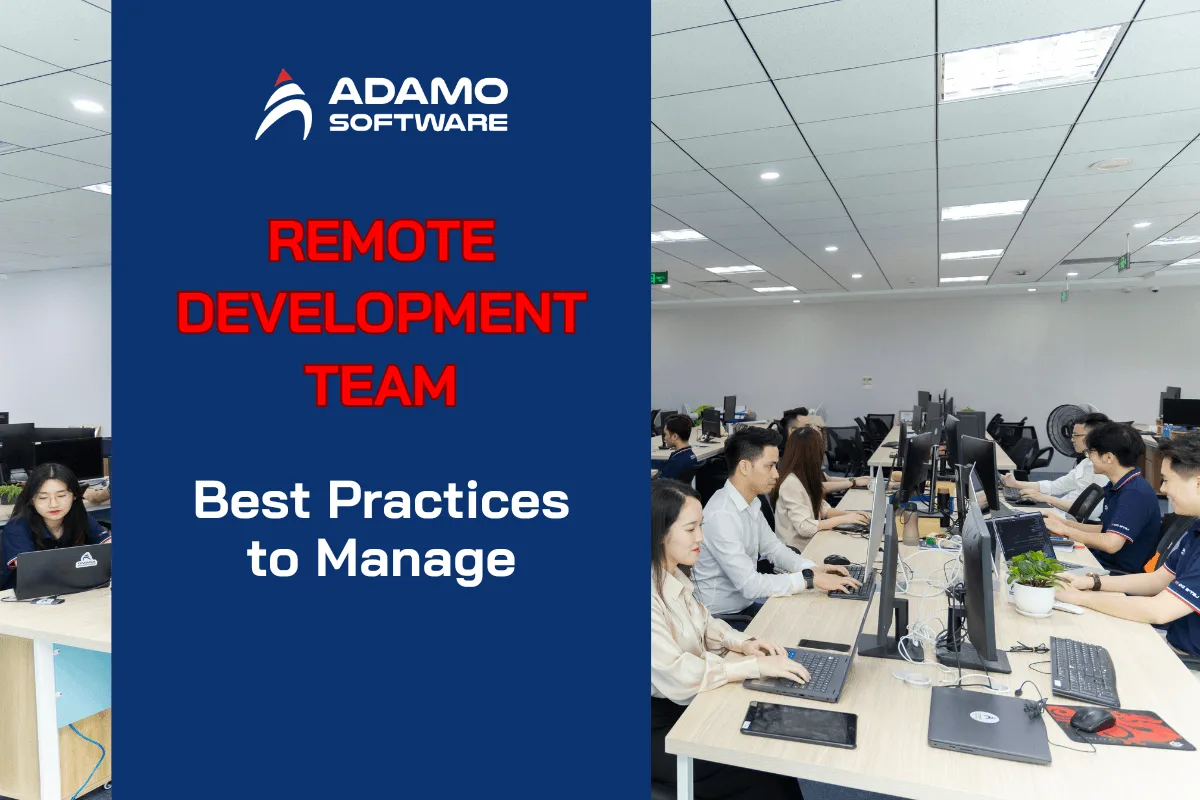 ADAMO SOFTWARE

REMOTE DEVELOPMENT TEAM

Best Practices to Manage